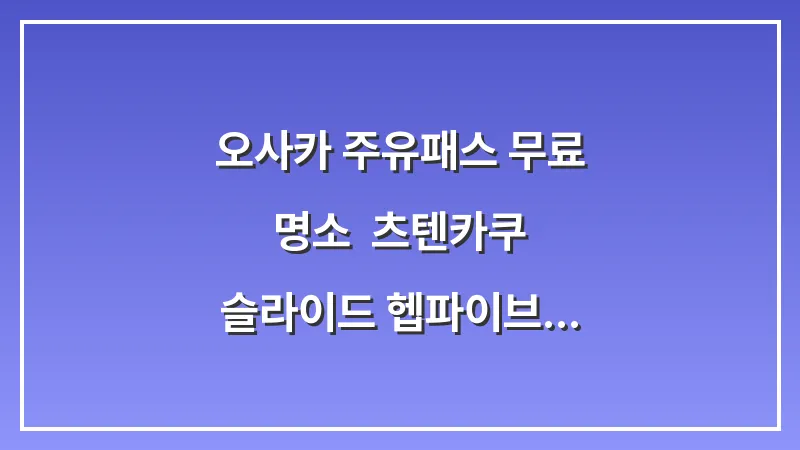 오사카 주유패스 무료

명소 츠텐카쿠

슬라이드 헵파이브...